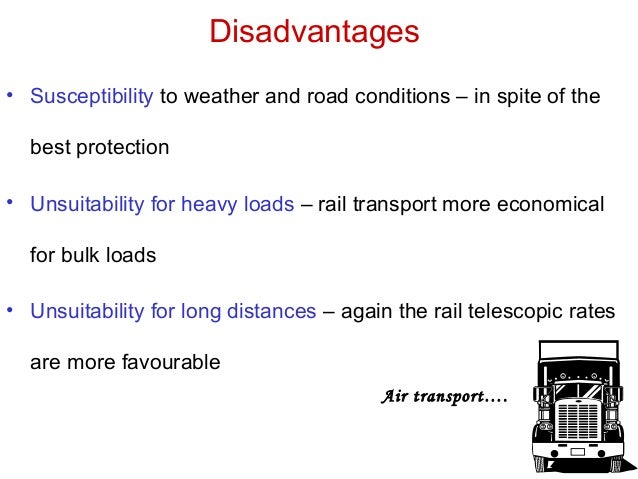 Disadvantages

• Susceptibility to weather and road conditions – in spite of the best protection

• Unsuitability for heavy loads – rail transport more economical for bulk loads

• Unsuitability for long distances – again the rail telescopic rates are more favourable

Air transport….